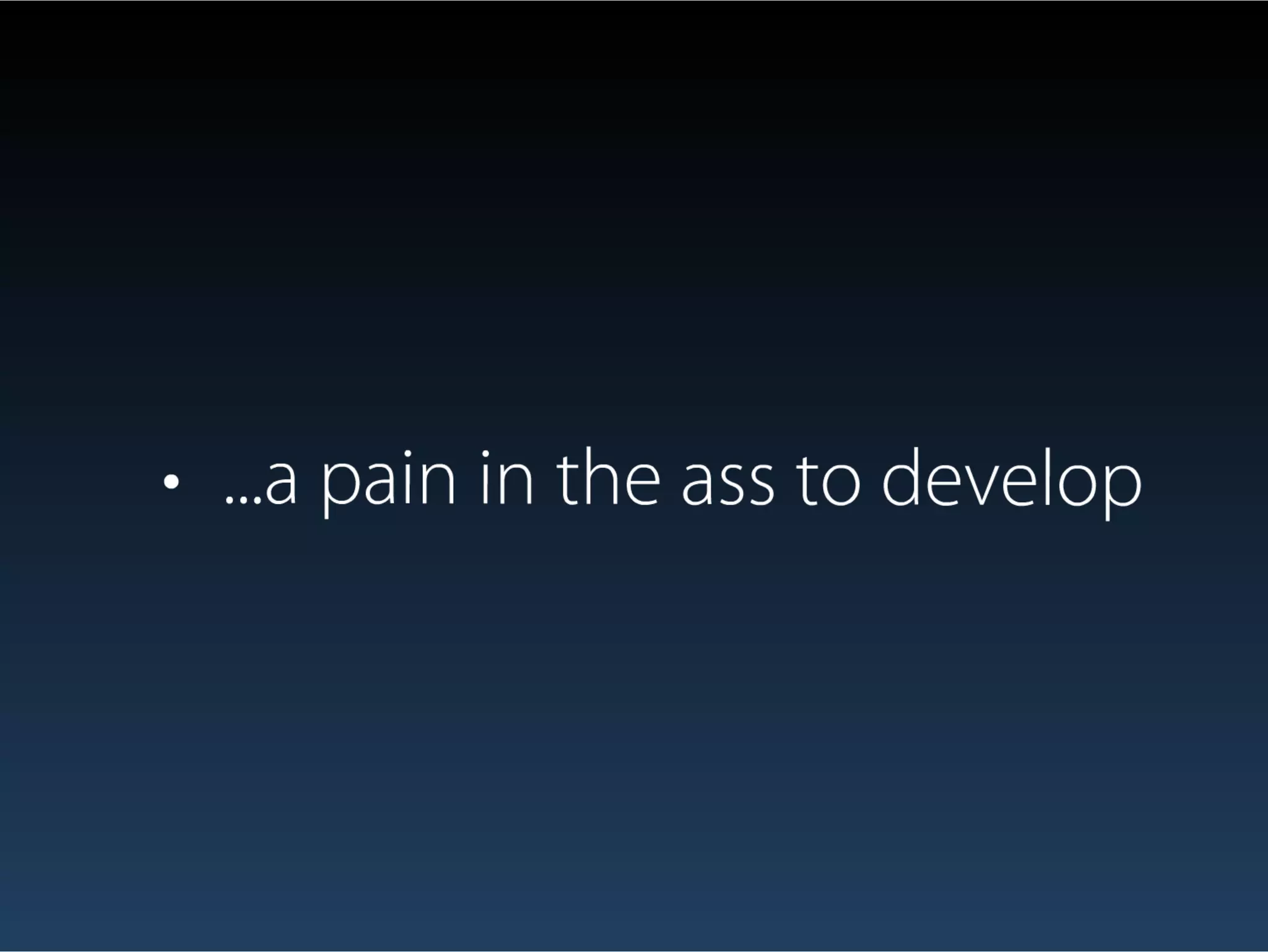 • ...a pain in the ass to develop